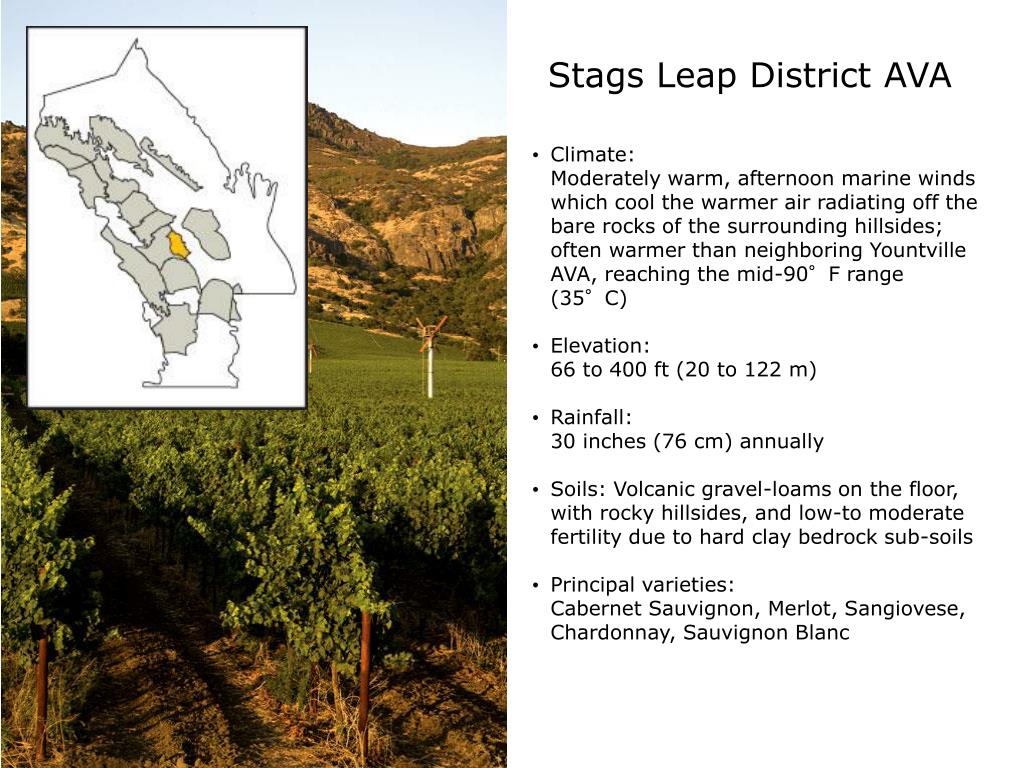 Stags Leap District AVA

• Climate:
Moderately warm, afternoon marine winds which cool the warmer air radiating off the bare rocks of the surrounding hillsides; often warmer than neighboring Yountville AVA, reaching the mid-90° F range (35° C)

• Elevation:
66 to 400 ft (20 to 122 m)

• Rainfall:
30 inches (76 cm) annually

• Soils: Volcanic gravel-loams on the floor, with rocky hillsides, and low-to moderate fertility due to hard clay bedrock sub-soils

• Principal varieties:
Cabernet Sauvignon, Merlot, Sangiovese, Chardonnay, Sauvignon Blanc